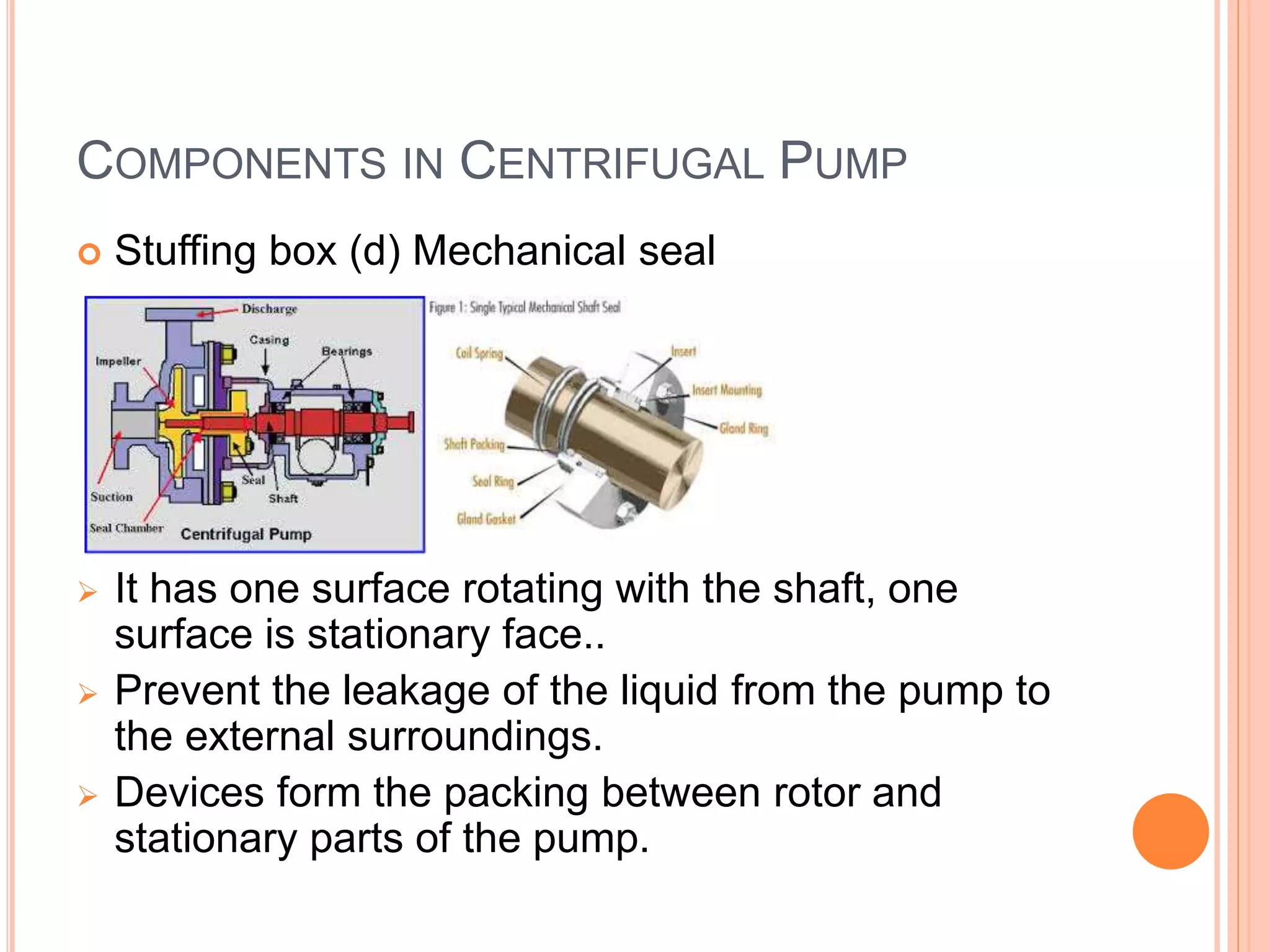 COMPONENTS IN CENTRIFUGAL PUMP

Stuffing box (d) Mechanical seal

Discharge
Casing
Bearings
Impeller
Seal
Shaft
Suction
Seal Chamber
Centrifugal Pump

Figure 1: Single Typical Mechanical Shaft Seal
Coil Spring
Insert
Insert Mounting
Gland Ring
Shaft Packing
Seal Ring
Gland Gasket

It has one surface rotating with the shaft, one surface is stationary face..

Prevent the leakage of the liquid from the pump to the external surroundings.

Devices form the packing between rotor and stationary parts of the pump.